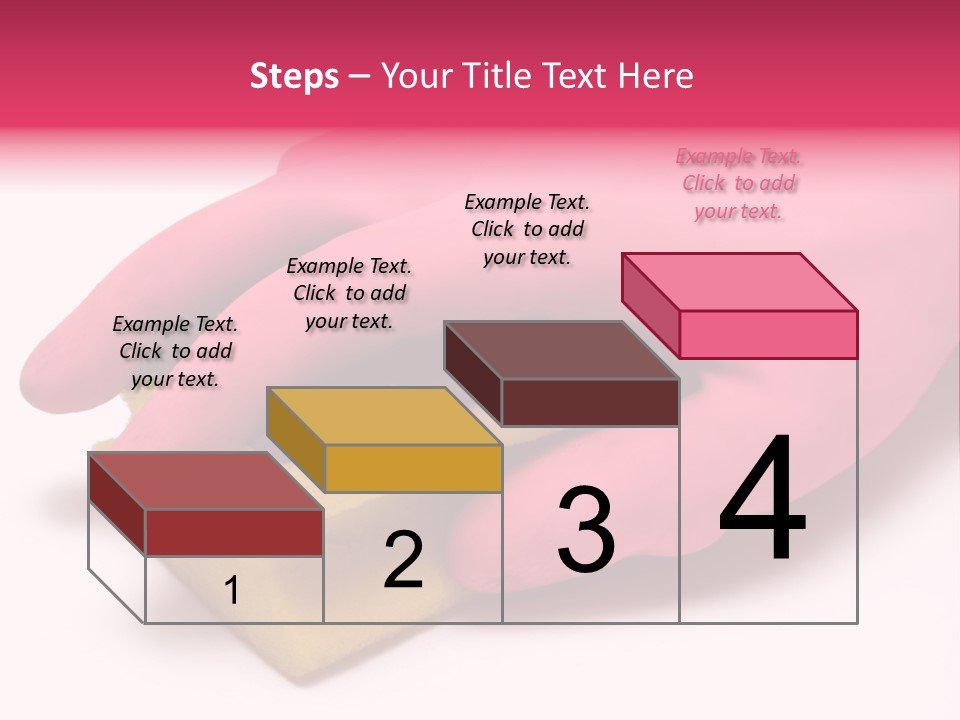 Steps – Your Title Text Here

Example Text. Click to add your text.

Example Text. Click to add your text.

Example Text. Click to add your text.

Example Text. Click to add your text.

1

2

3

4